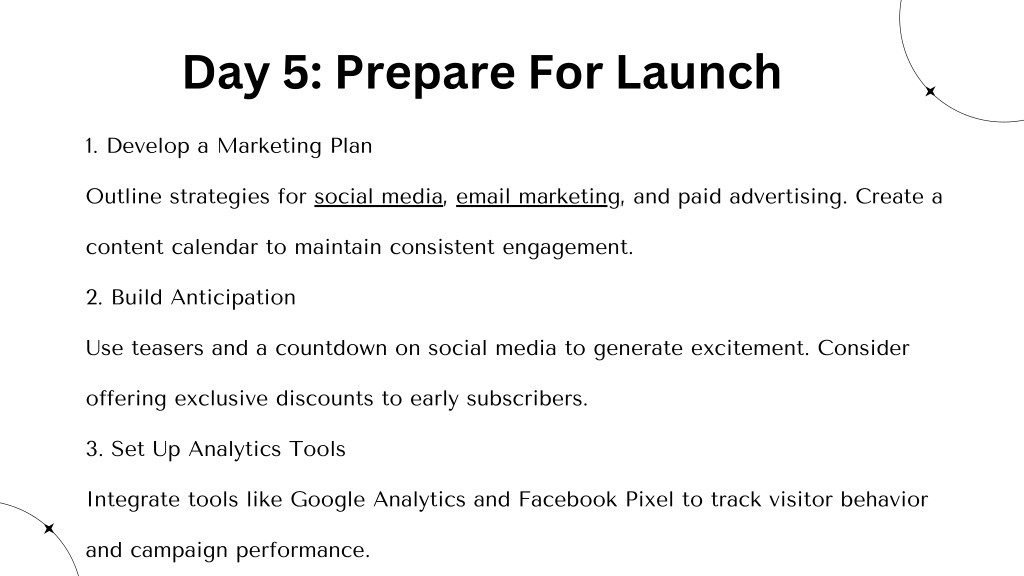 Day 5: Prepare For Launch

1. Develop a Marketing Plan

Outline strategies for social media, email marketing, and paid advertising. Create a content calendar to maintain consistent engagement.

2. Build Anticipation

Use teasers and a countdown on social media to generate excitement. Consider offering exclusive discounts to early subscribers.

3. Set Up Analytics Tools

Integrate tools like Google Analytics and Facebook Pixel to track visitor behavior and campaign performance.